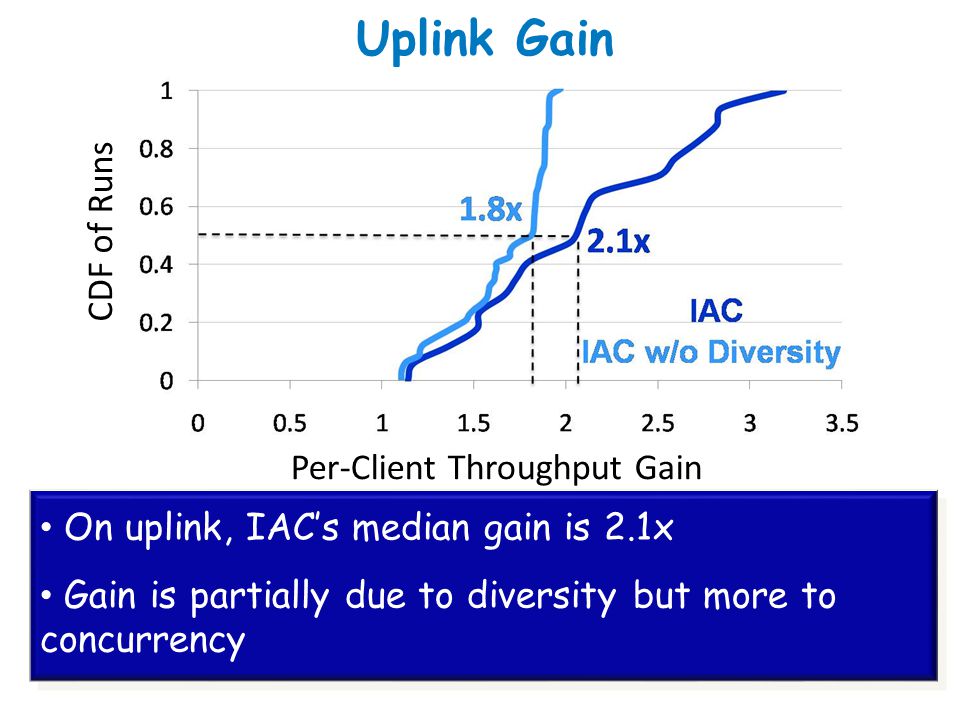 Uplink Gain

CDF of Runs

1
0.8
0.6
0.4
0.2
0

1.8x
2.1x
IAC
IAC w/o Diversity

0 0.5 1 1.5 2 2.5 3 3.5

Per-Client Throughput Gain

• On uplink, IAC's median gain is 2.1x

• Gain is partially due to diversity but more to concurrency